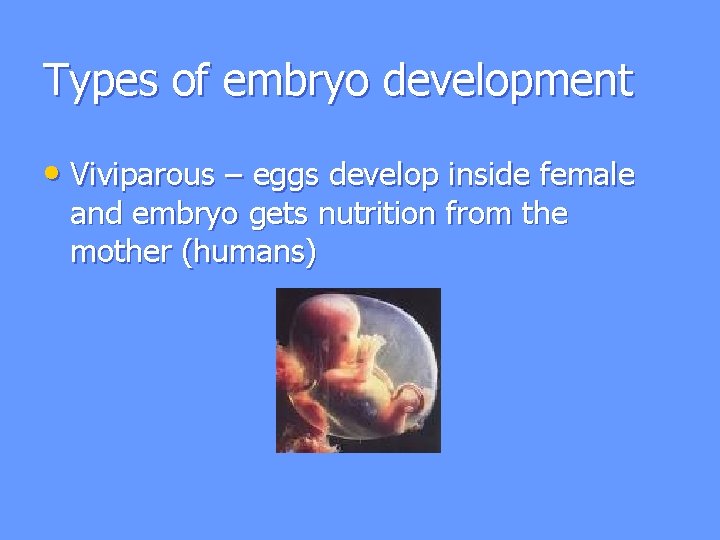 Types of embryo development

• Viviparous – eggs develop inside female and embryo gets nutrition from the mother (humans)